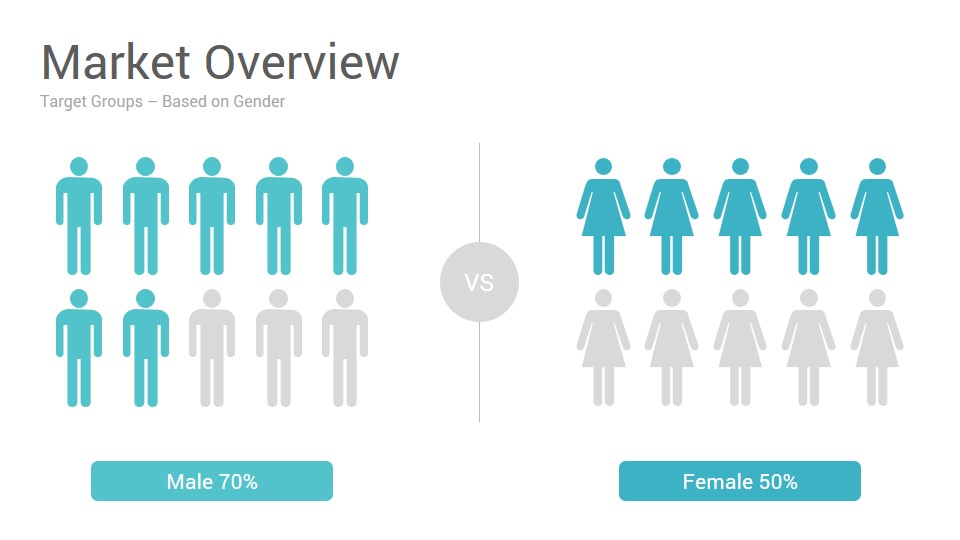 Market Overview
Target Groups – Based on Gender

VS

Male 70%

Female 50%